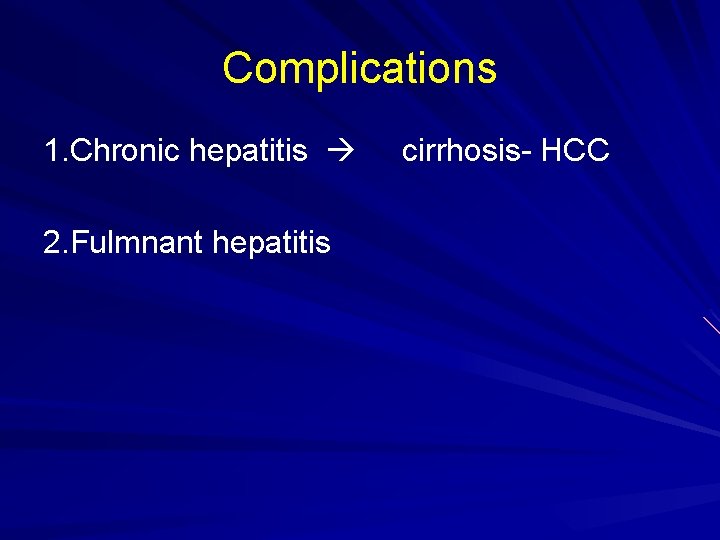 Complications

1.Chronic hepatitis → cirrhosis- HCC

2.Fulmnant hepatitis